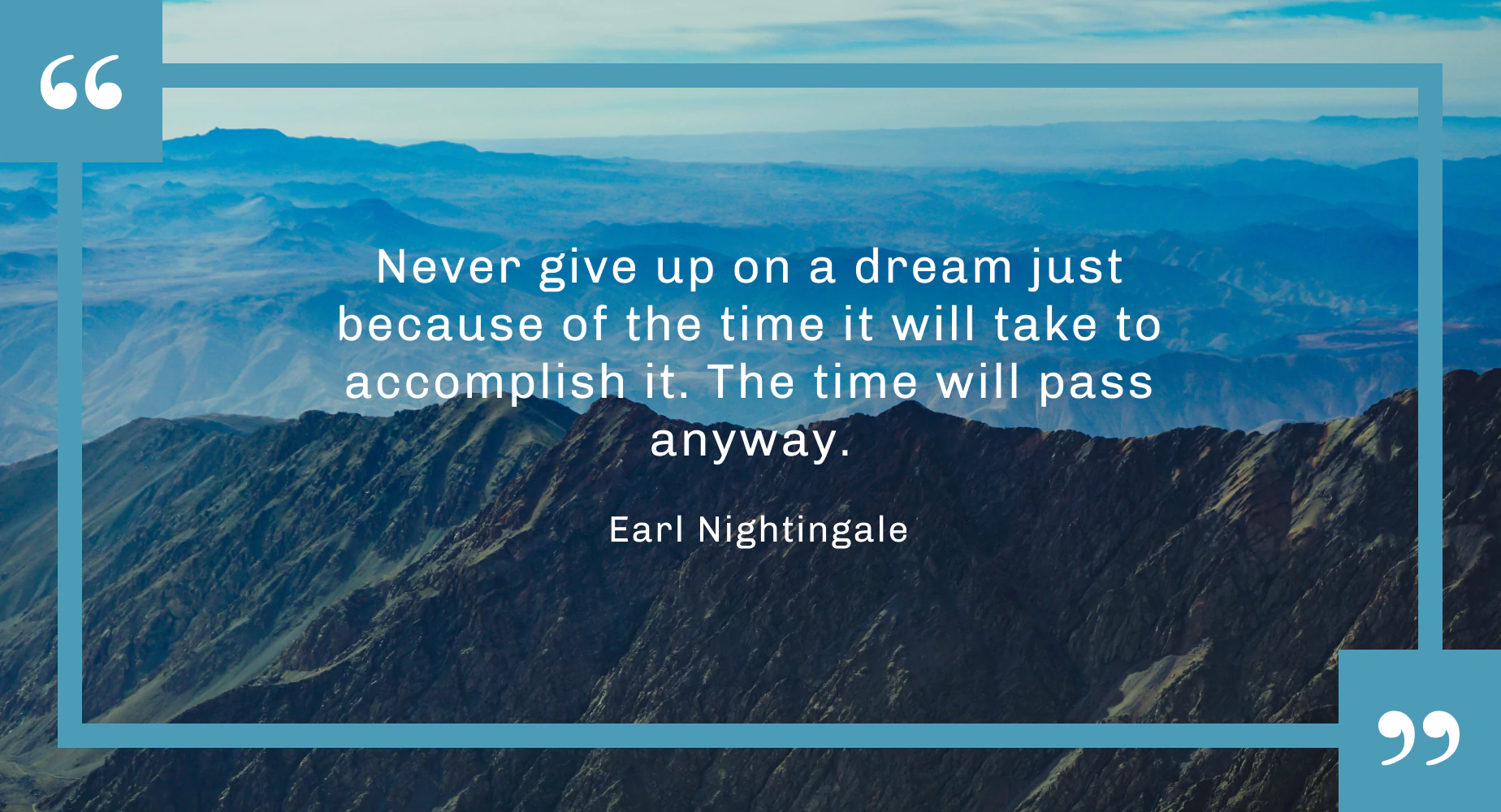 “

Never give up on a dream just because of the time it will take to accomplish it. The time will pass anyway.

Earl Nightingale

”